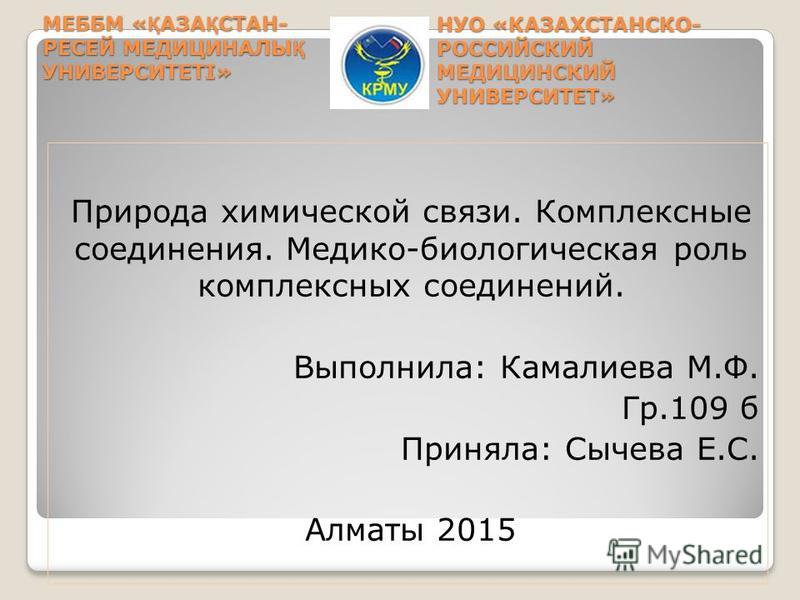 МЕББМ «ҚАЗАҚСТАН-РЕСЕЙ МЕДИЦИНАЛЫҚ УНИВЕРСИТЕТІ»

КРМУ

НУО «КАЗАХСТАНСКО-РОССИЙСКИЙ МЕДИЦИНСКИЙ УНИВЕРСИТЕТ»

Природа химической связи. Комплексные соединения. Медико-биологическая роль комплексных соединений.

Выполнила: Камалиева М.Ф.
Гр.109 б
Приняла: Сычева Е.С.

Алматы 2015

MyShared